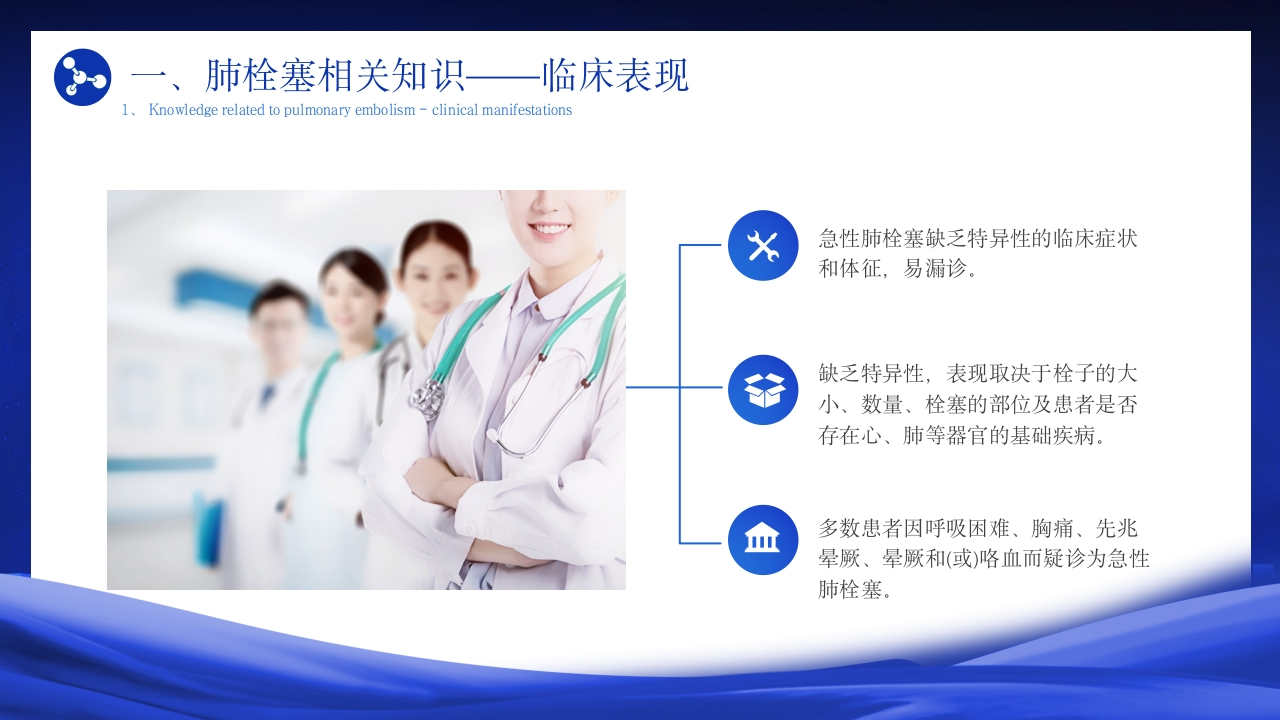 一、肺栓塞相关知识——临床表现
1、 Knowledge related to pulmonary embolism - clinical manifestations

急性肺栓塞缺乏特异性的临床症状和体征，易漏诊。

缺乏特异性，表现取决于栓子的大小、数量、栓塞的部位及患者是否存在心、肺等器官的基础疾病。

多数患者因呼吸困难、胸痛、先兆晕厥、晕厥和(或)咯血而疑诊为急性肺栓塞。